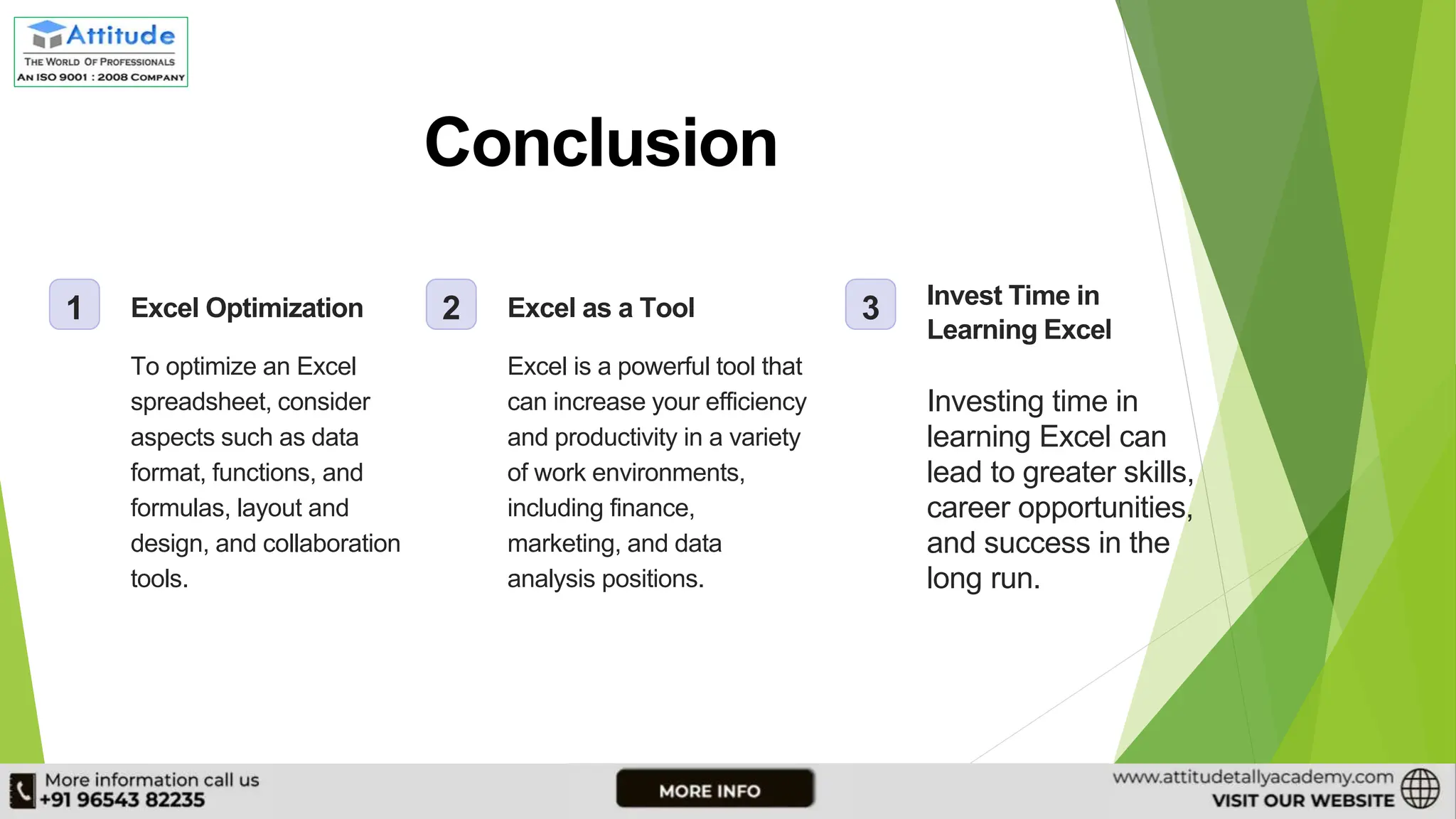 Attitude
THE WORLD OF PROFESSIONALS
AN ISO 9001 : 2008 COMPANY

Conclusion

1

Excel Optimization

To optimize an Excel spreadsheet, consider aspects such as data format, functions, and formulas, layout and design, and collaboration tools.

2

Excel as a Tool

Excel is a powerful tool that can increase your efficiency and productivity in a variety of work environments, including finance, marketing, and data analysis positions.

3

Invest Time in Learning Excel

Investing time in learning Excel can lead to greater skills, career opportunities, and success in the long run.

More information call us
+91 96543 82235

MORE INFO

www.attitudetallyacademy.com
VISIT OUR WEBSITE